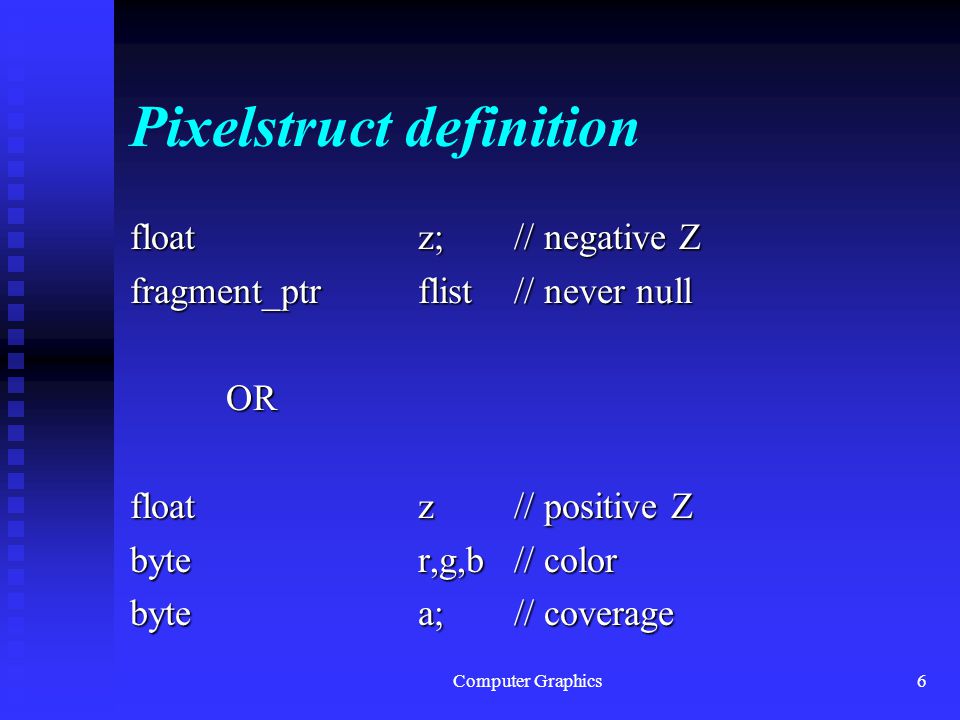 Pixelstruct definition

float z; // negative Z
fragment_ptr flist // never null

OR

float z // positive Z
byte r,g,b // color
byte a; // coverage

Computer Graphics

6